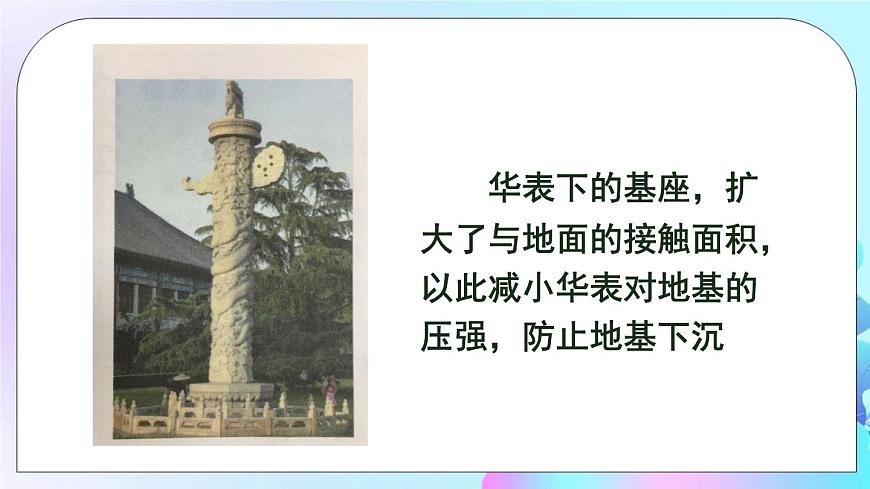 华表下的基座，扩大了与地面的接触面积，以此减小华表对地基的压强，防止地基下沉